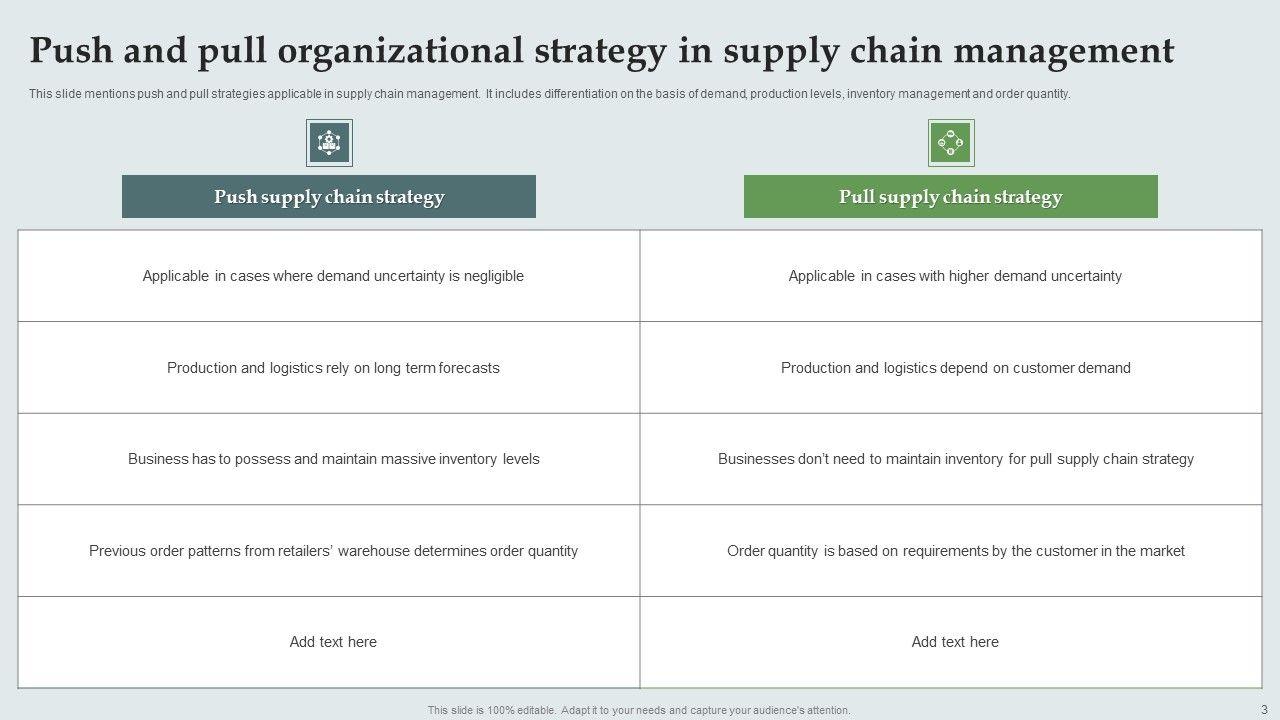 Push and pull organizational strategy in supply chain management

This slide mentions push and pull strategies applicable in supply chain management. It includes differentiation on the basis of demand, production levels, inventory management and order quantity.

| Push supply chain strategy | Pull supply chain strategy |
|---|---|
| Applicable in cases where demand uncertainty is negligible | Applicable in cases with higher demand uncertainty |
| Production and logistics rely on long term forecasts | Production and logistics depend on customer demand |
| Business has to possess and maintain massive inventory levels | Businesses don't need to maintain inventory for pull supply chain strategy |
| Previous order patterns from retailers' warehouse determines order quantity | Order quantity is based on requirements by the customer in the market |
| Add text here | Add text here |

This slide is 100% editable. Adapt it to your needs and capture your audience's attention.

3